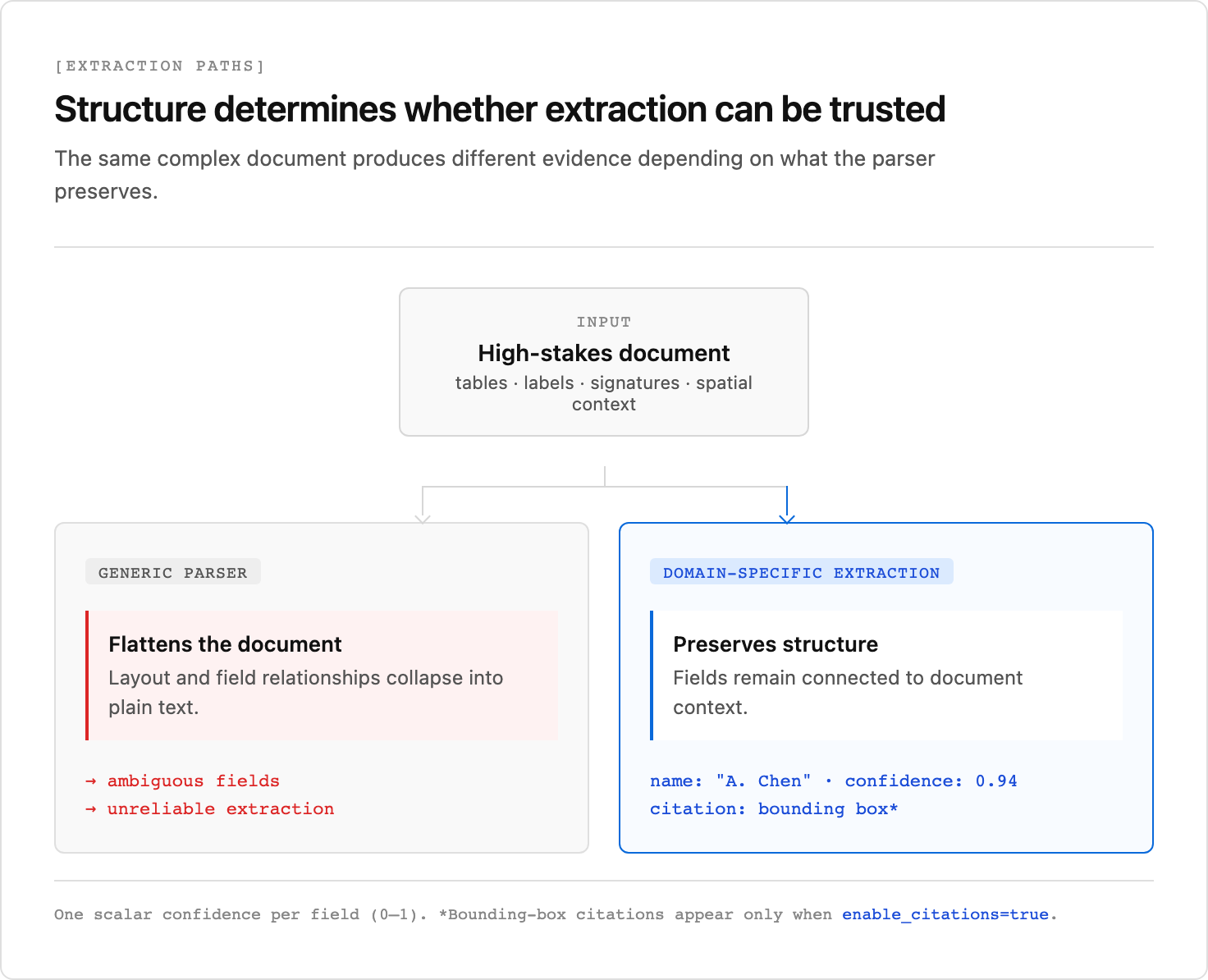 [EXTRACTION PATHS]

Structure determines whether extraction can be trusted

The same complex document produces different evidence depending on what the parser preserves.

INPUT
High-stakes document
tables · labels · signatures · spatial context

GENERIC PARSER

Flattens the document
Layout and field relationships collapse into plain text.

→ ambiguous fields
→ unreliable extraction

DOMAIN-SPECIFIC EXTRACTION

Preserves structure
Fields remain connected to document context.

name: "A. Chen" · confidence: 0.94
citation: bounding box*

One scalar confidence per field (0–1). *Bounding-box citations appear only when enable_citations=true.